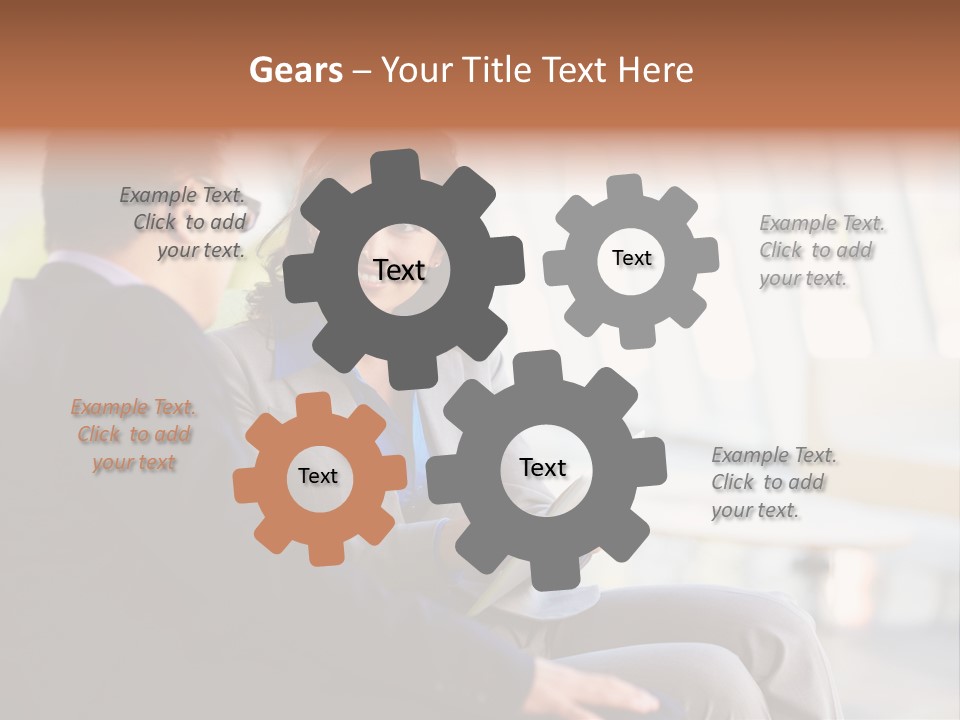 Gears – Your Title Text Here

Example Text. Click to add your text.

Text

Text

Example Text. Click to add your text.

Example Text. Click to add your text

Text

Text

Example Text. Click to add your text.